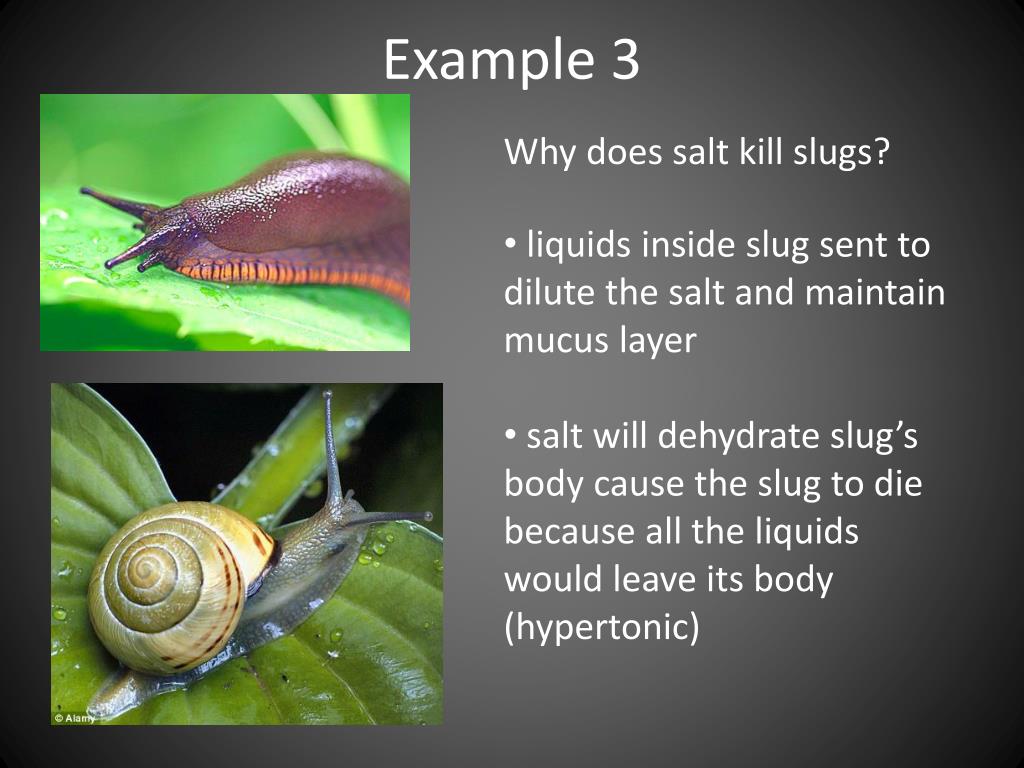 Example 3

Why does salt kill slugs?

• liquids inside slug sent to dilute the salt and maintain mucus layer

• salt will dehydrate slug's body cause the slug to die because all the liquids would leave its body (hypertonic)

© Alamy